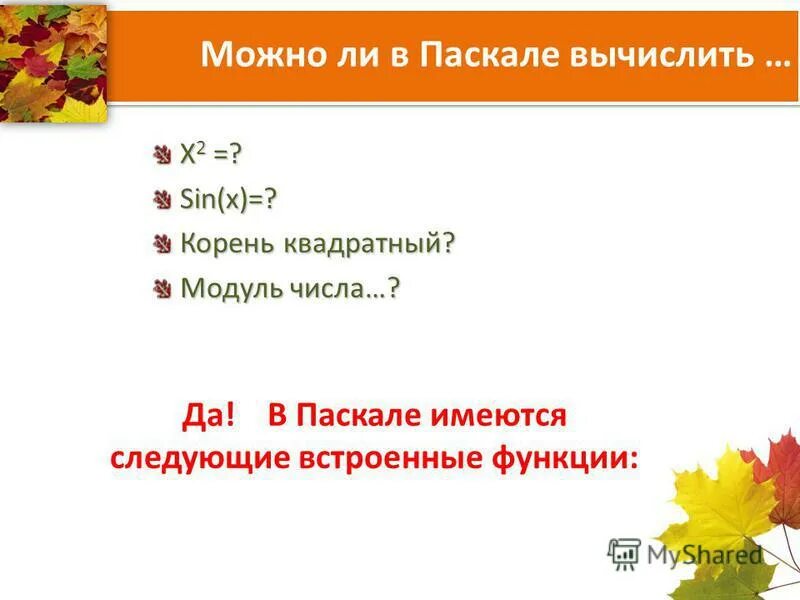 Можно ли в Паскале вычислить …

$X^2$ =?

Sin(x)=?

Корень квадратный?

Модуль числа…?

Да! В Паскале имеются следующие встроенные функции:

MyShared